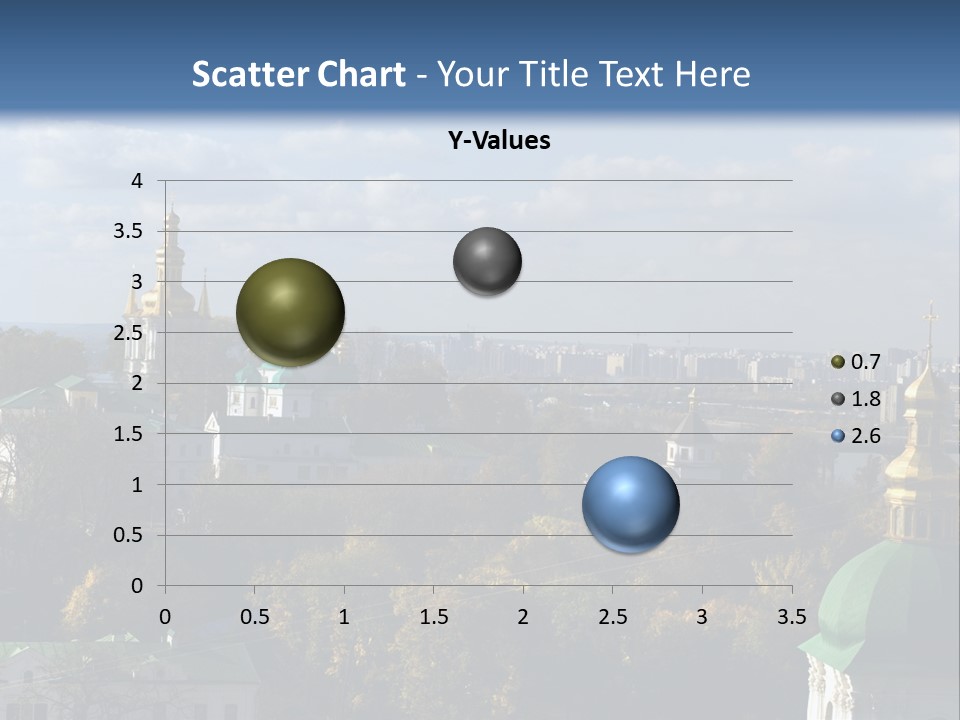 Scatter Chart - Your Title Text Here

Y-Values

4
3.5
3
2.5
2
1.5
1
0.5
0

0
0.5
1
1.5
2
2.5
3
3.5

0.7
1.8
2.6